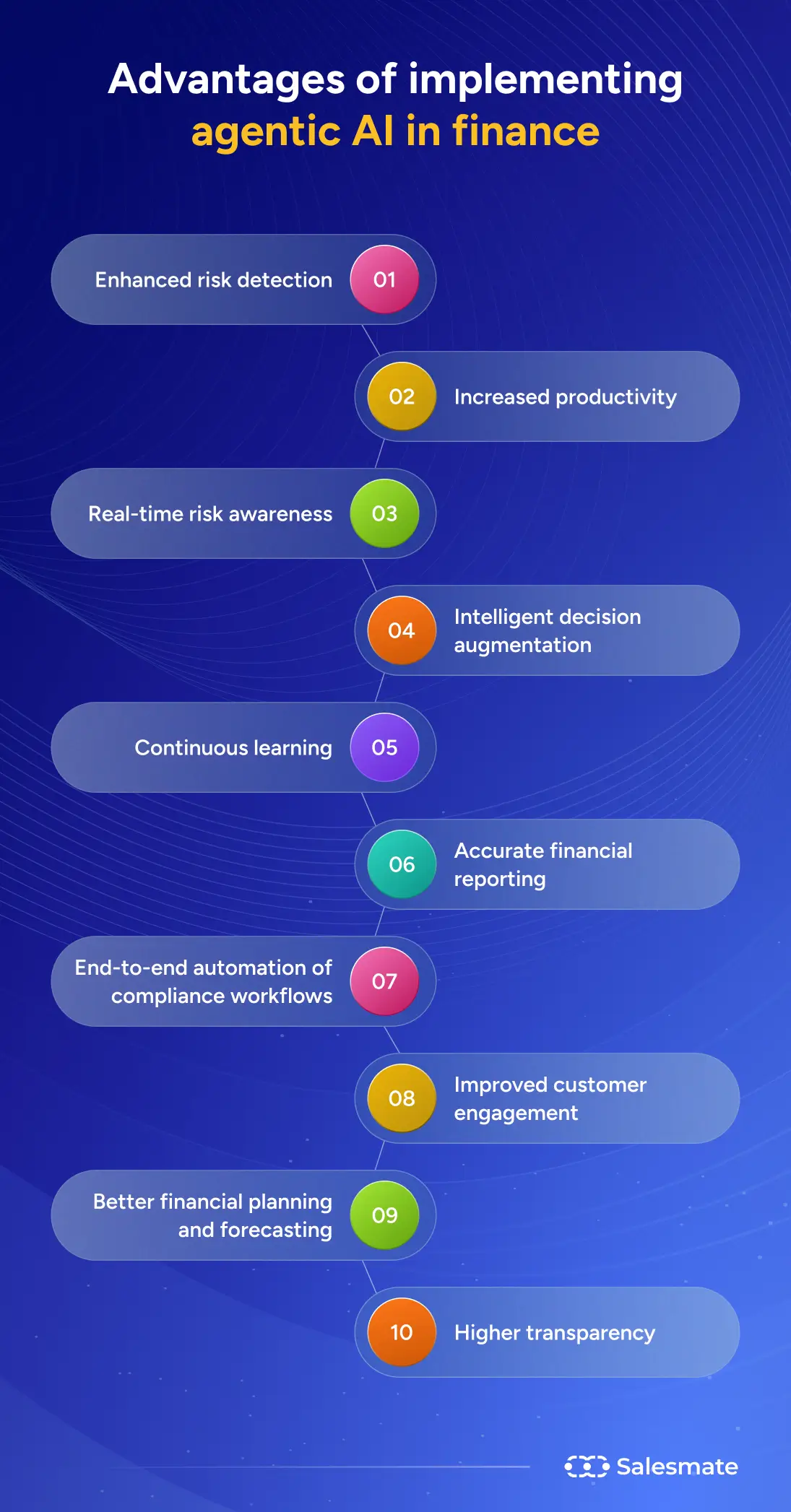 Advantages of implementing agentic AI in finance

Enhanced risk detection 01

02 Increased productivity

Real-time risk awareness 03

04 Intelligent decision augmentation

Continuous learning 05

06 Accurate financial reporting

End-to-end automation of compliance workflows 07

08 Improved customer engagement

Better financial planning and forecasting 09

10 Higher transparency

Salesmate